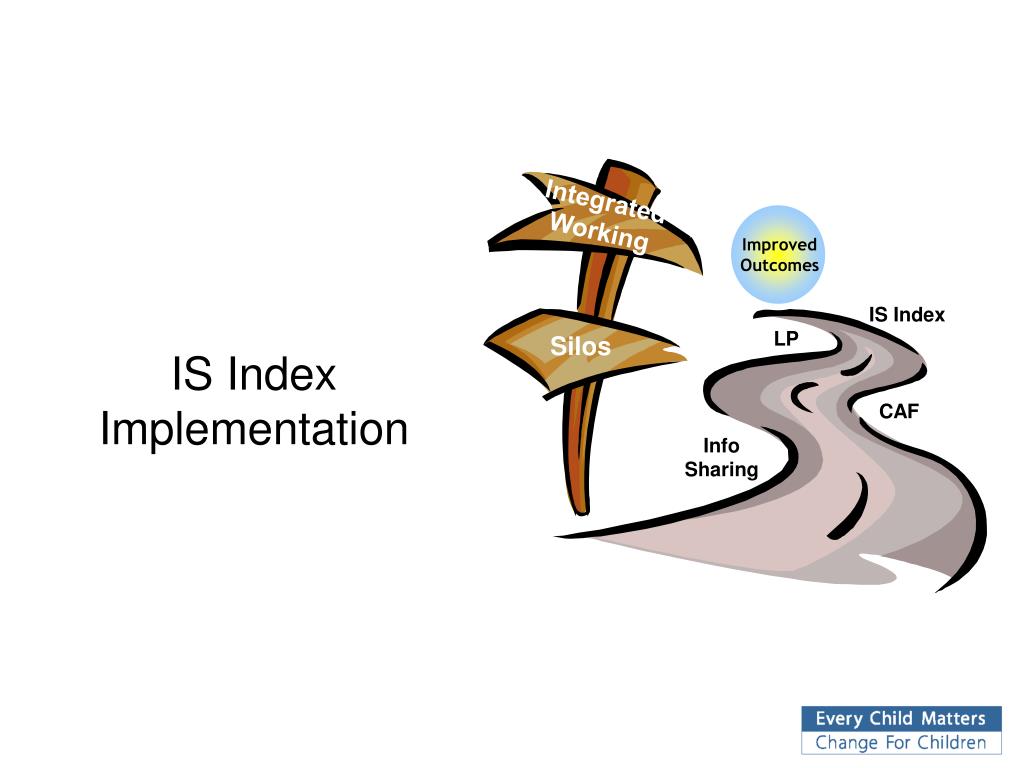 IS Index Implementation

Integrated Working

Silos

Improved Outcomes

IS Index

LP

CAF

Info Sharing

Every Child Matters
Change For Children